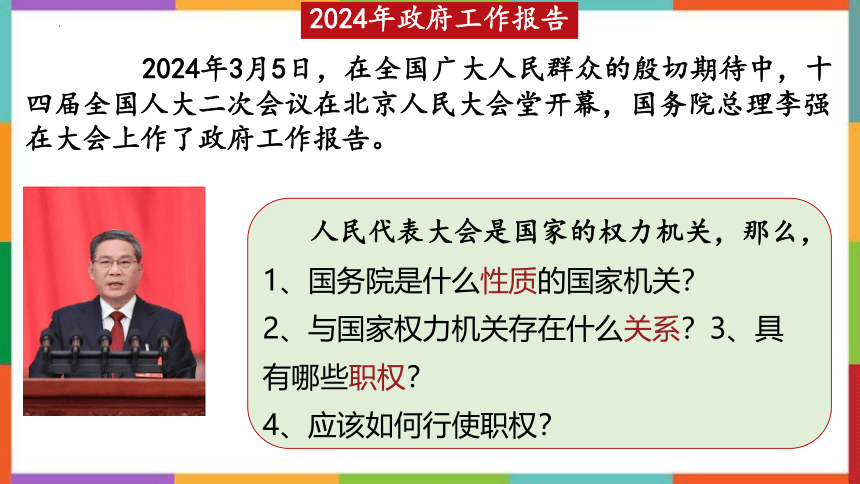 2024年政府工作报告

2024年3月5日，在全国广大人民群众的殷切期待中，十四届全国人大二次会议在北京人民大会堂开幕，国务院总理李强在大会上作了政府工作报告。

人民代表大会是国家的权力机关，那么，
1、国务院是什么性质的国家机关?
2、与国家权力机关存在什么关系? 3、具有哪些职权?
4、应该如何行使职权?